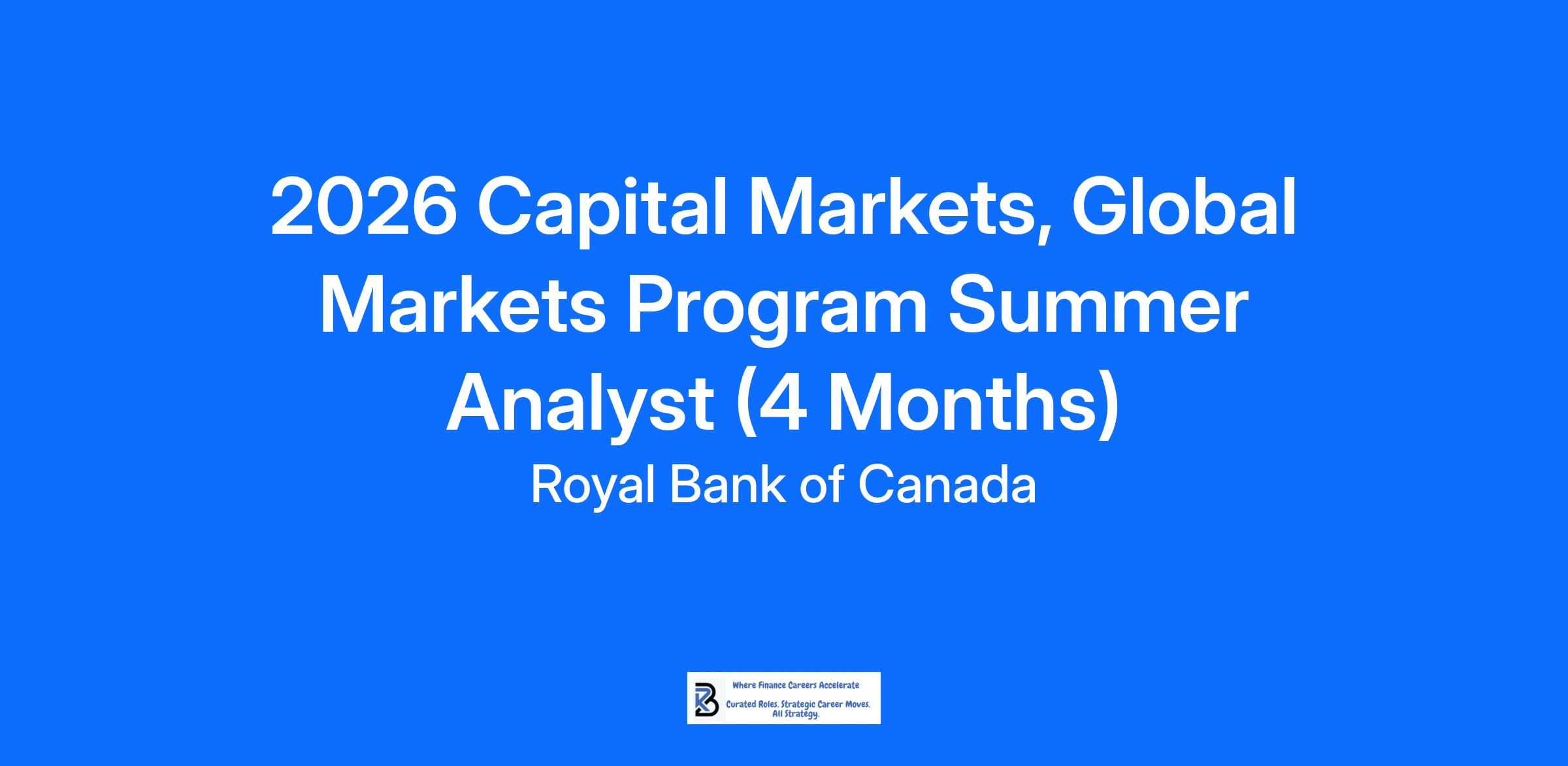 2026 Capital Markets, Global Markets Program Summer Analyst (4 Months)

Royal Bank of Canada

Where Finance Careers Accelerate

Curated Roles. Strategic Career Moves. All Strategy.